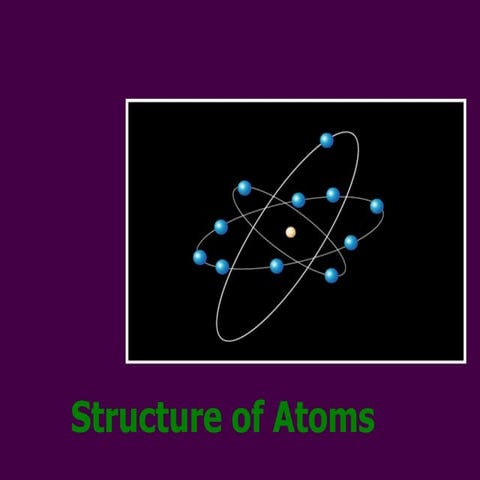 Structure of Atoms